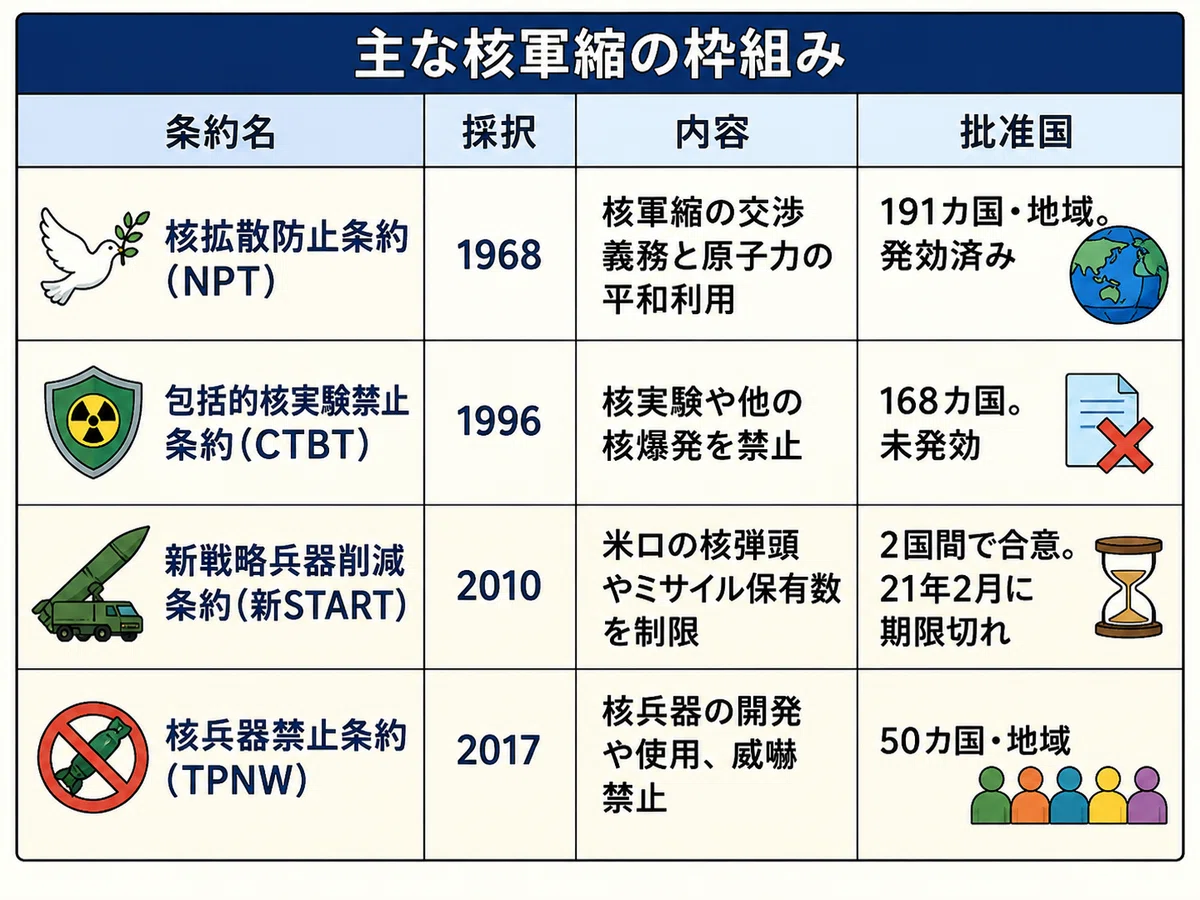 主な核軍縮の枠組み

| 条約名 | 採択 | 内容 | 批准国 |
|---|---|---|---|
| 核拡散防止条約（NPT） | 1968 | 核軍縮の交渉義務と原子力の平和利用 | 191カ国・地域。発効済み |
| 包括的核実験禁止条約（CTBT） | 1996 | 核実験や他の核爆発を禁止 | 168カ国。未発効 |
| 新戦略兵器削減条約（新START） | 2010 | 米ロの核弾頭やミサイル保有数を制限 | 2国間で合意。21年2月に期限切れ |
| 核兵器禁止条約（TPNW） | 2017 | 核兵器の開発や使用、威嚇禁止 | 50カ国・地域 |